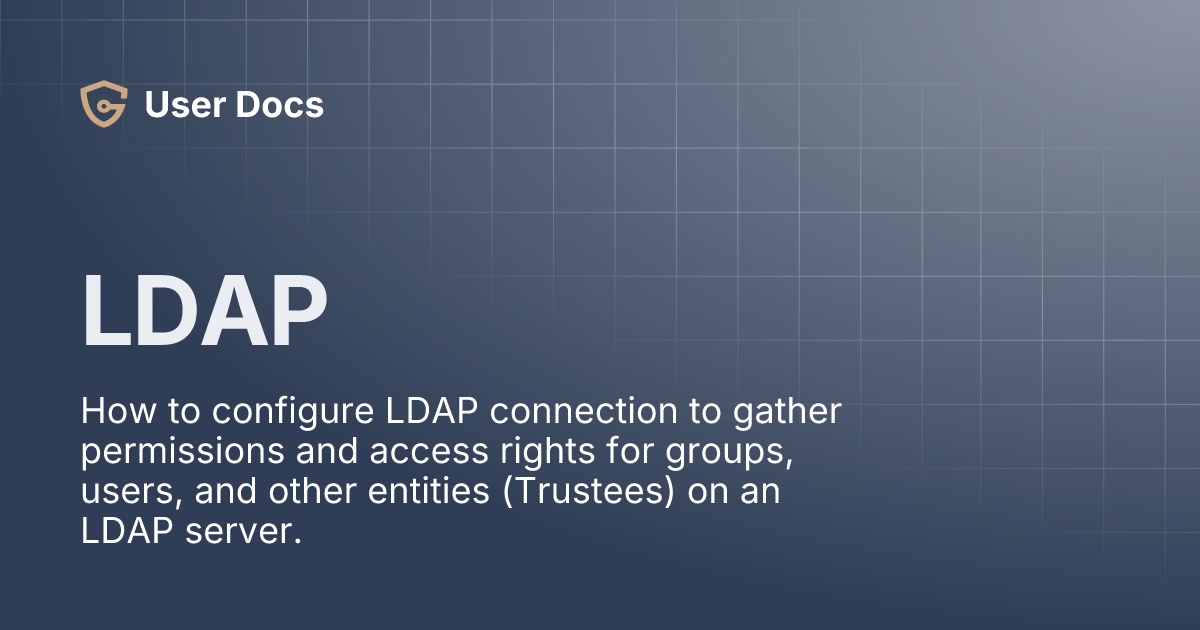 User Docs

LDAP

How to configure LDAP connection to gather permissions and access rights for groups, users, and other entities (Trustees) on an LDAP server.